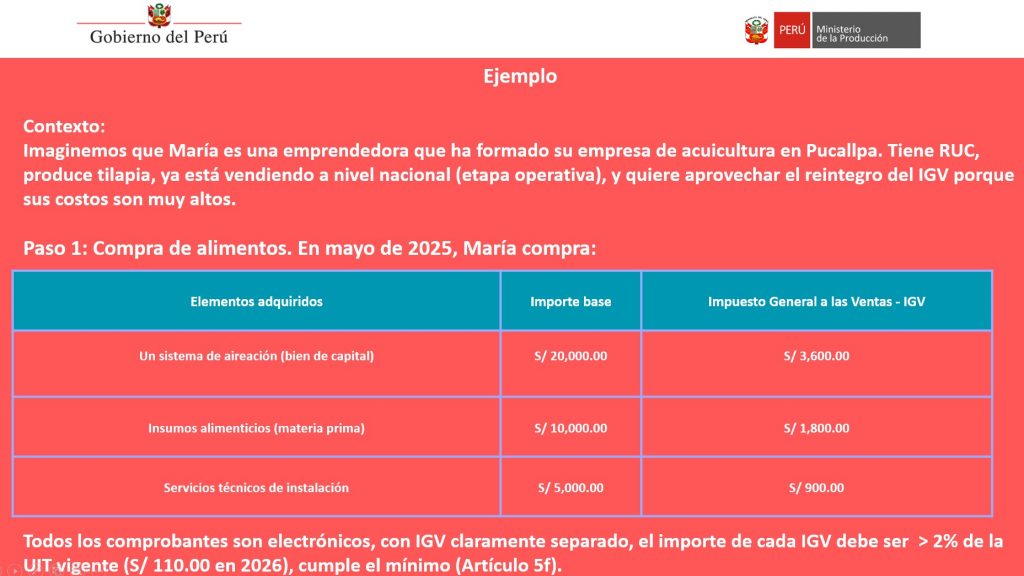 Gobierno del Perú

PERÚ Ministerio de la Producción

Ejemplo

Contexto:
Imaginemos que María es una emprendedora que ha formado su empresa de acuicultura en Pucallpa. Tiene RUC, produce tilapia, ya está vendiendo a nivel nacional (etapa operativa), y quiere aprovechar el reintegro del IGV porque sus costos son muy altos.

Paso 1: Compra de alimentos. En mayo de 2025, María compra:

| Elementos adquiridos | Importe base | Impuesto General a las Ventas - IGV |
|---|---|---|
| Un sistema de aireación (bien de capital) | S/ 20,000.00 | S/ 3,600.00 |
| Insumos alimenticios (materia prima) | S/ 10,000.00 | S/ 1,800.00 |
| Servicios técnicos de instalación | S/ 5,000.00 | S/ 900.00 |

Todos los comprobantes son electrónicos, con IGV claramente separado, el importe de cada IGV debe ser > 2% de la UIT vigente (S/ 110.00 en 2026), cumple el mínimo (Artículo 5f).